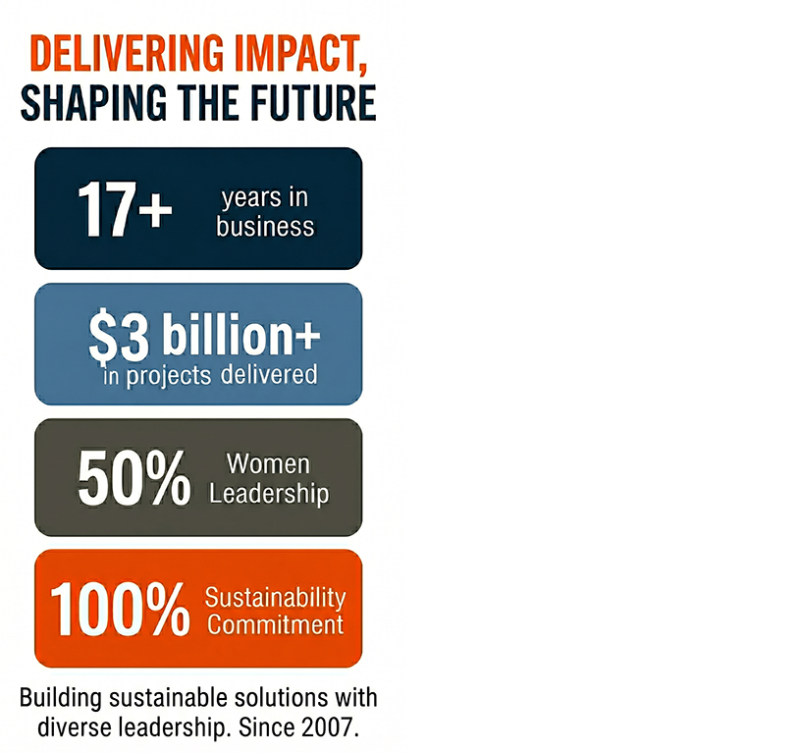 DELIVERING IMPACT, SHAPING THE FUTURE

17+ years in business

\$3 billion+ in projects delivered

50% Women Leadership

100% Sustainability Commitment

Building sustainable solutions with diverse leadership. Since 2007.